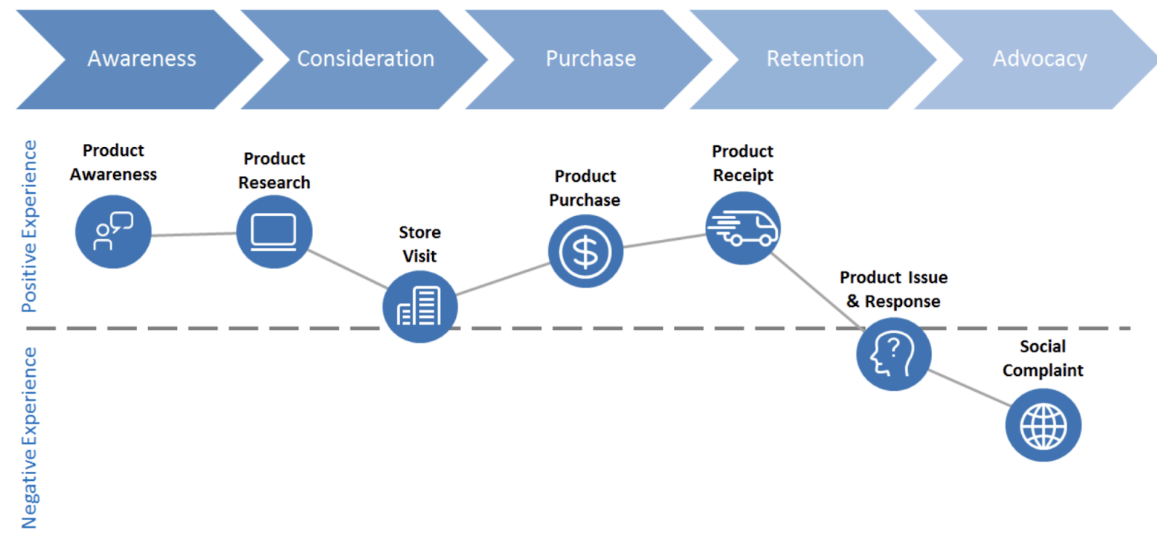 Awareness
Consideration
Purchase
Retention
Advocacy

Positive Experience
Negative Experience

Product Awareness
Product Research
Store Visit
Product Purchase
Product Receipt
Product Issue & Response
Social Complaint